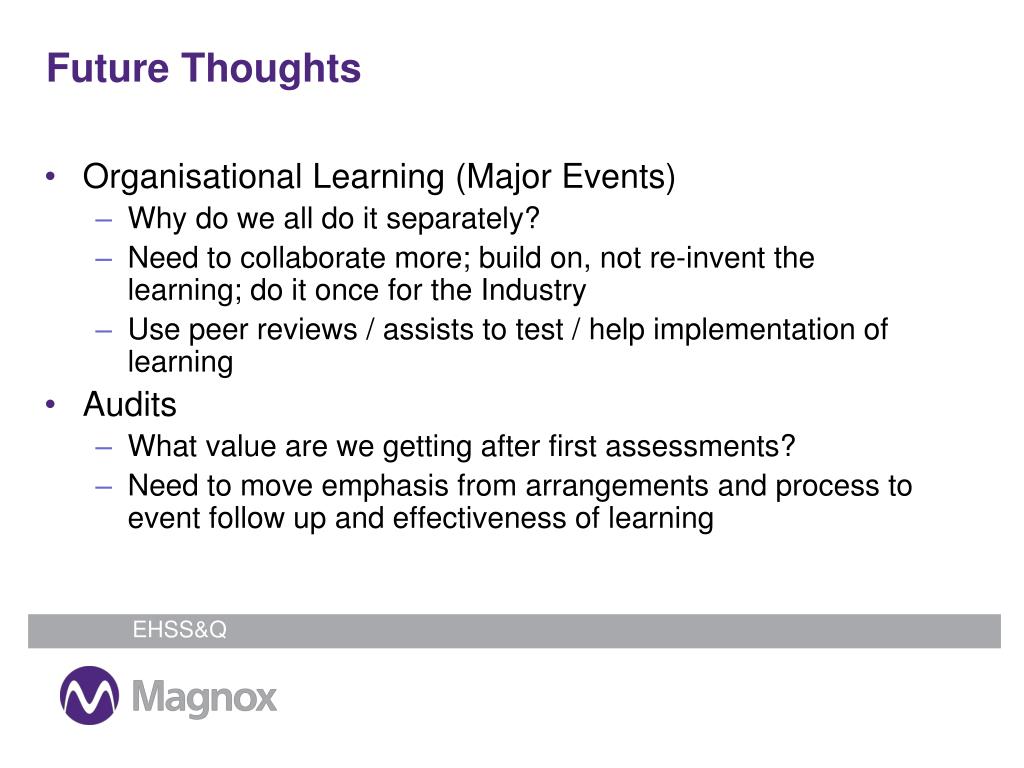 Future Thoughts

• Organisational Learning (Major Events)
– Why do we all do it separately?
– Need to collaborate more; build on, not re-invent the learning; do it once for the Industry
– Use peer reviews / assists to test / help implementation of learning

• Audits
– What value are we getting after first assessments?
– Need to move emphasis from arrangements and process to event follow up and effectiveness of learning

EHSS&Q

Magnox